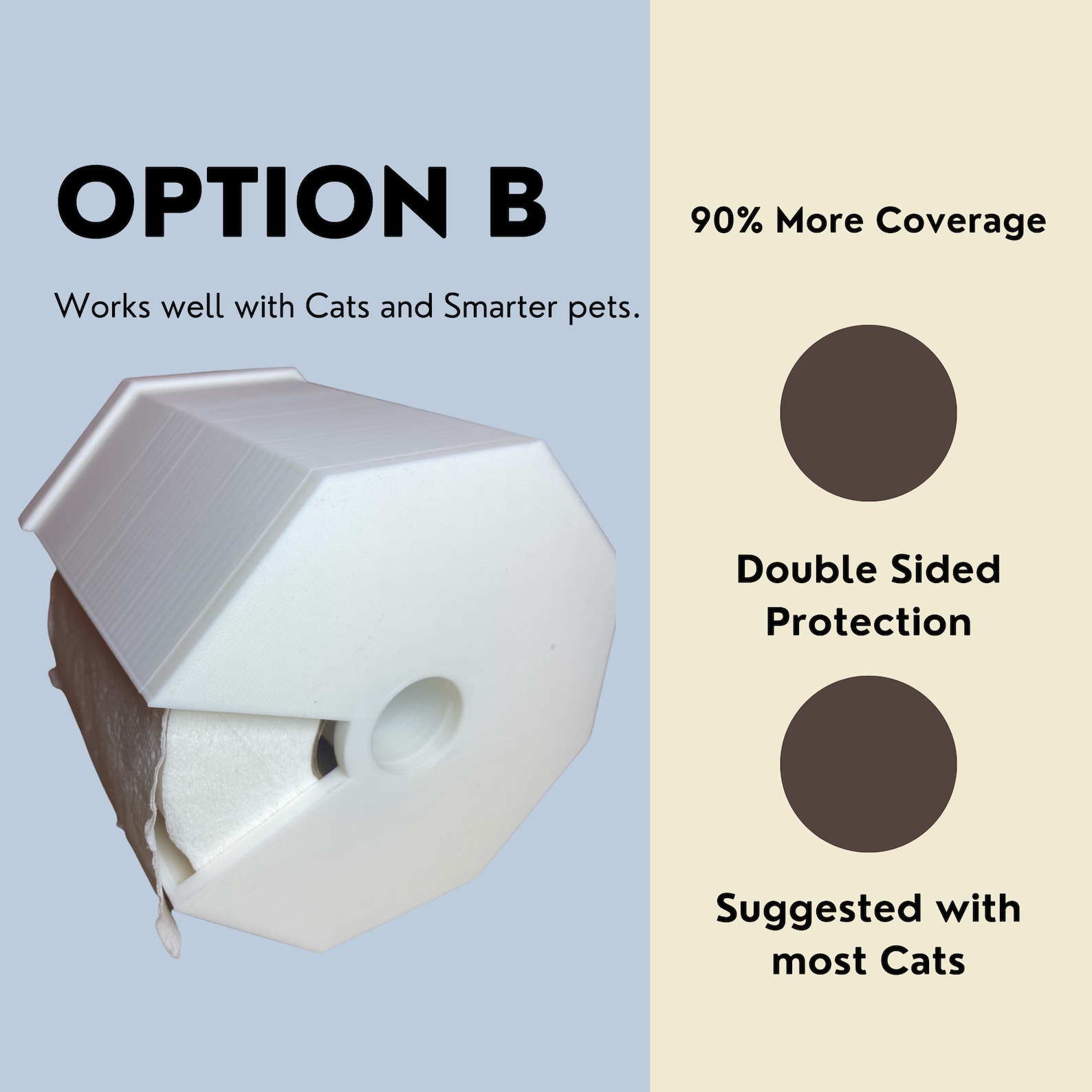 OPTION B

Works well with Cats and Smarter pets.

90% More Coverage

Double Sided Protection

Suggested with most Cats